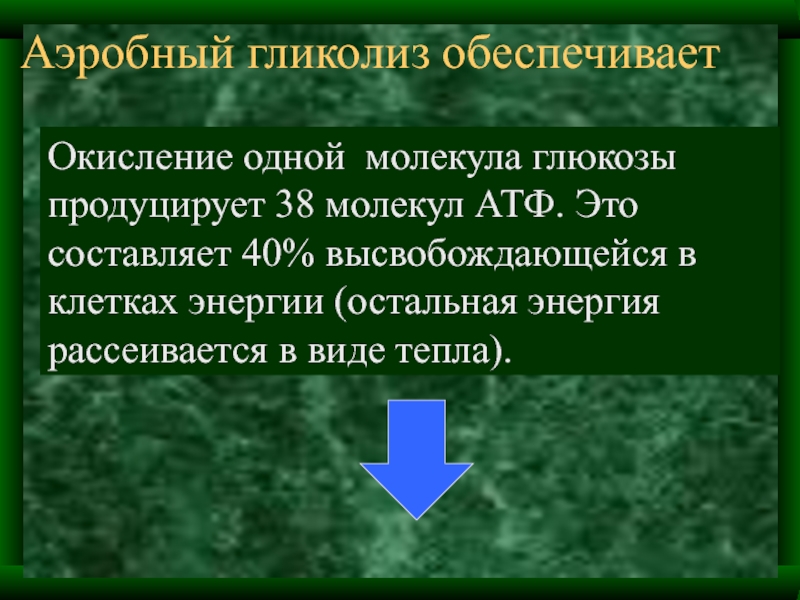 Аэробный гликолиз обеспечивает

Окисление одной молекула глюкозы продуцирует 38 молекул АТФ. Это составляет 40% высвобождающейся в клетках энергии (остальная энергия рассеивается в виде тепла).